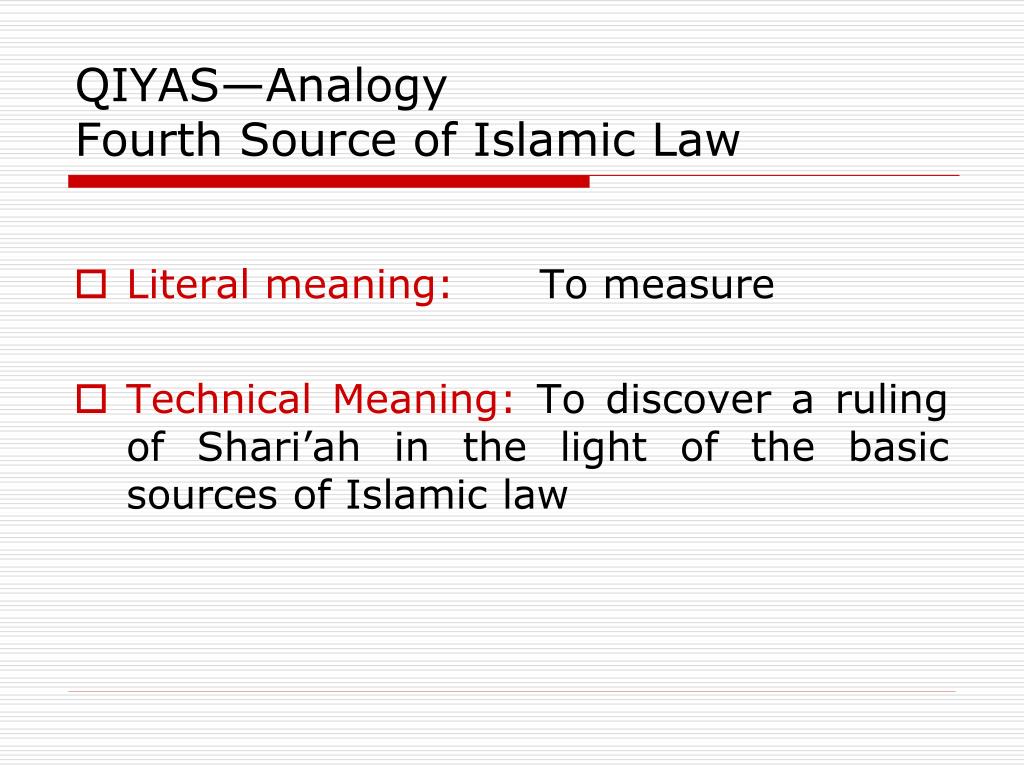 QIYAS—Analogy
Fourth Source of Islamic Law

Literal meaning: To measure

Technical Meaning: To discover a ruling of Shari’ah in the light of the basic sources of Islamic law